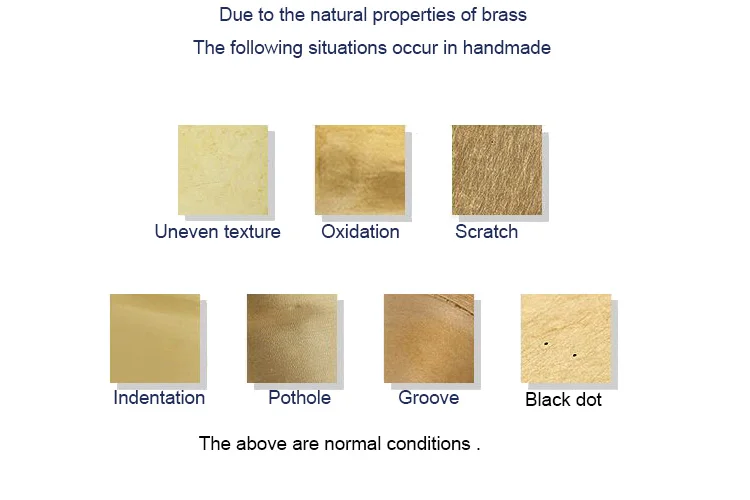 Due to the natural properties of brass
The following situations occur in handmade

Uneven texture
Oxidation
Scratch

Indentation
Pothole
Groove
Black dot

The above are normal conditions .